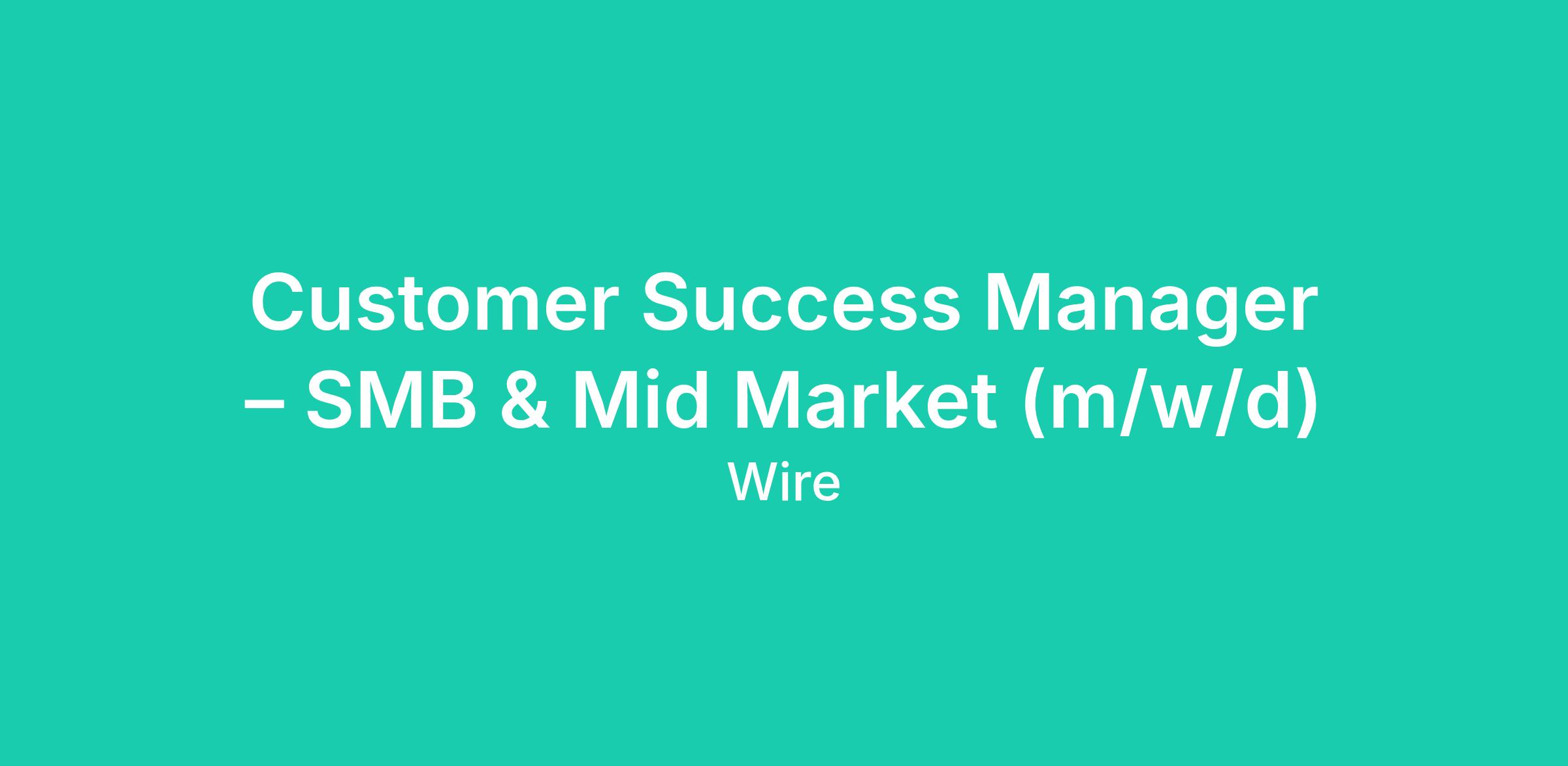 Customer Success Manager – SMB & Mid Market (m/w/d)
Wire